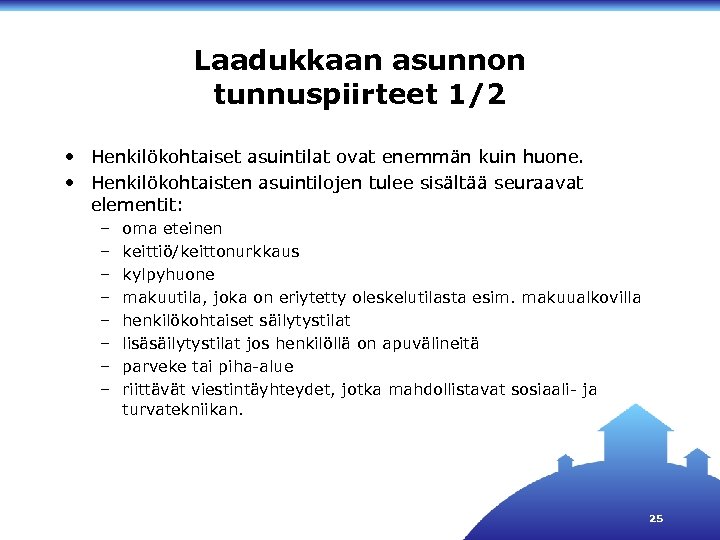 Laadukkaan asunnon tunnuspiirteet 1/2

• Henkilökohtaiset asuintilat ovat enemmän kuin huone.
• Henkilökohtaisten asuintilojen tulee sisältää seuraavat elementit:
– oma eteinen
– keittiö/keittonurkkaus
– kylpyhuone
– makuutila, joka on eriytetty oleskelutilasta esim. makuualkovilla
– henkilökohtaiset säilytystilat
– lisäsäilytystilat jos henkilöllä on apuvälineitä
– parveke tai piha-alue
– riittävät viestintäyhteydet, jotka mahdollistavat sosiaali- ja turvatekniikan.

25